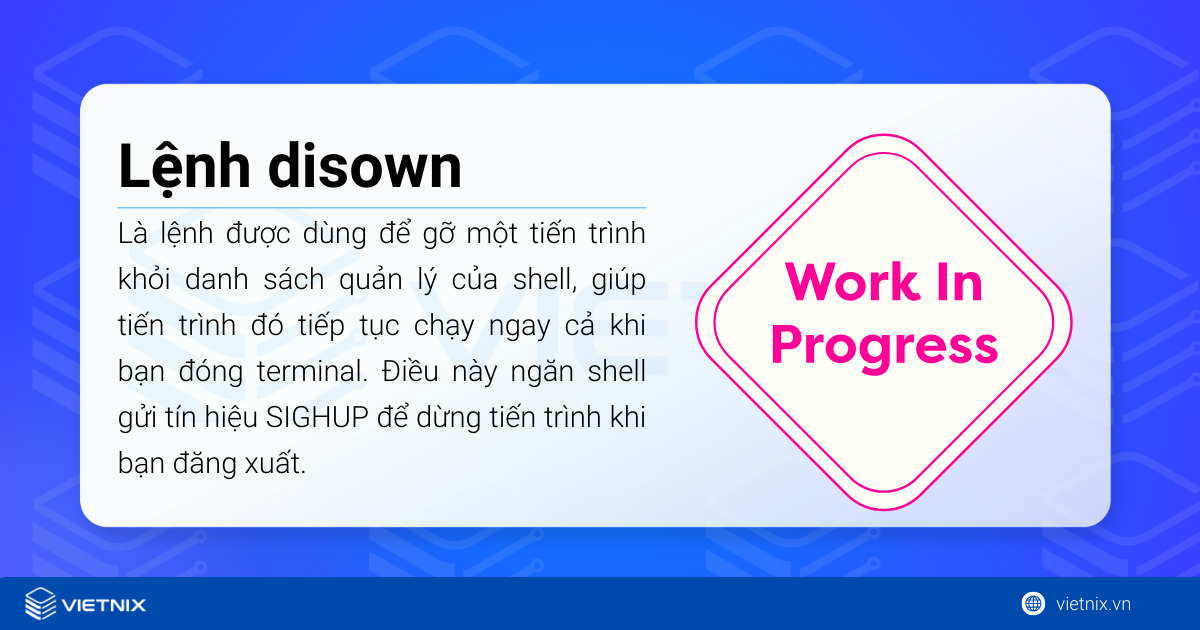 Lệnh disown

Là lệnh được dùng để gỡ một tiến trình khỏi danh sách quản lý của shell, giúp tiến trình đó tiếp tục chạy ngay cả khi bạn đóng terminal. Điều này ngăn shell gửi tín hiệu SIGHUP để dừng tiến trình khi bạn đăng xuất.

Work In Progress

VIETNIX

vietnix.vn